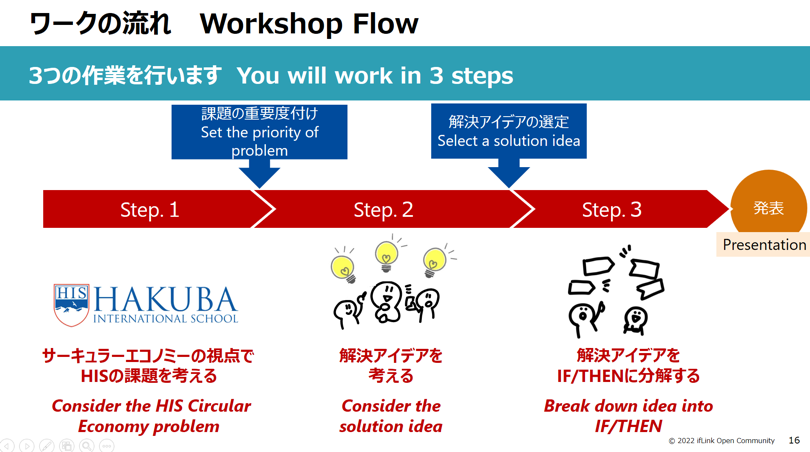 ワークの流れ　Workshop Flow

3つの作業を行います　You will work in 3 steps

課題の重要度付け
Set the priority of problem

解決アイデアの選定
Select a solution idea

Step. 1

Step. 2

Step. 3

発表

Presentation

HIS HAKUBA INTERNATIONAL SCHOOL

サーキュラーエコノミーの視点で HISの課題を考える

Consider the HIS Circular Economy problem

解決アイデアを考える

Consider the solution idea

解決アイデアを IF/THENに分解する

Break down idea into IF/THEN

© 2022 ifLink Open Community　16